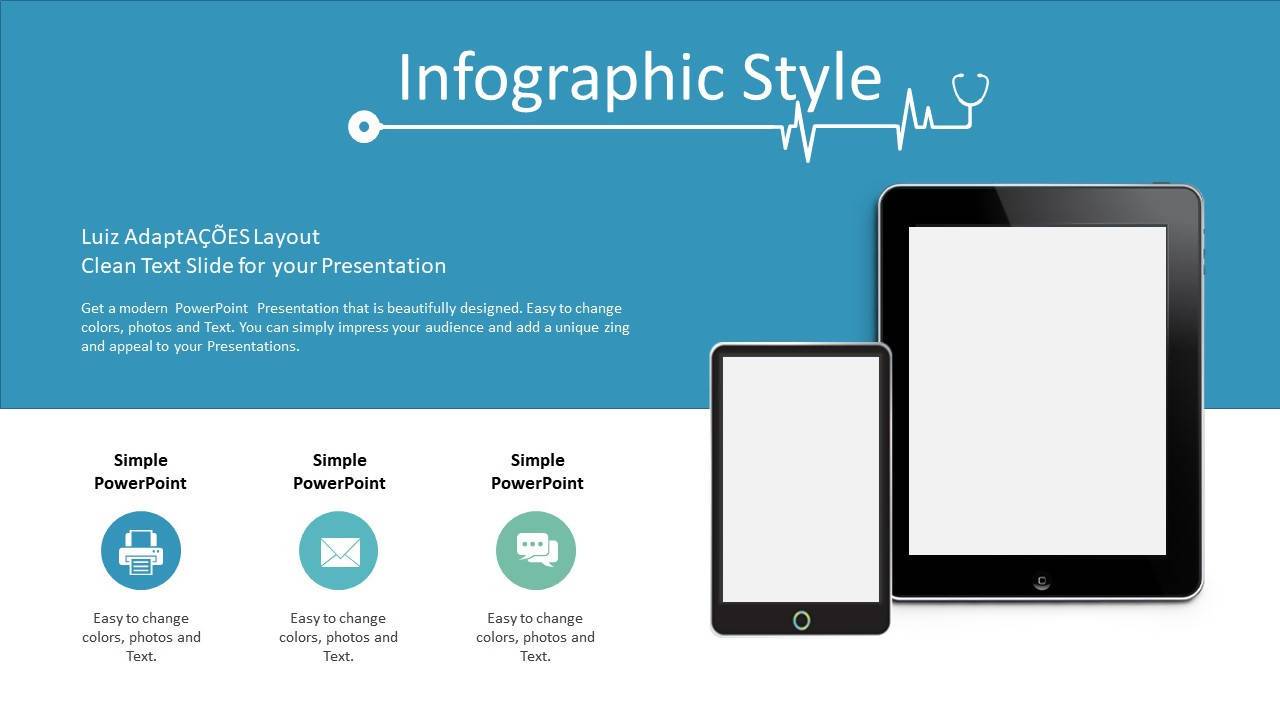 Infographic Style

Luiz AdaptAÇÕES Layout
Clean Text Slide for your Presentation

Get a modern PowerPoint Presentation that is beautifully designed. Easy to change colors, photos and Text. You can simply impress your audience and add a unique zing and appeal to your Presentations.

Simple PowerPoint

Easy to change colors, photos and Text.

Simple PowerPoint

Easy to change colors, photos and Text.

Simple PowerPoint

Easy to change colors, photos and Text.